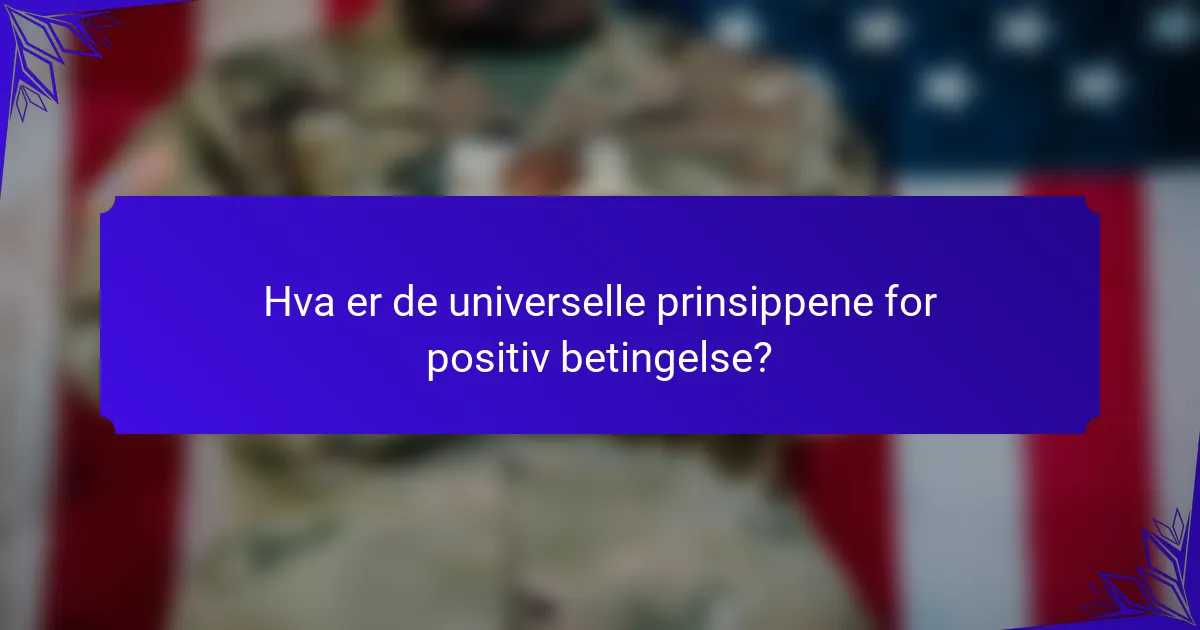 Hva er de universelle prinsippene for positiv betingelse?